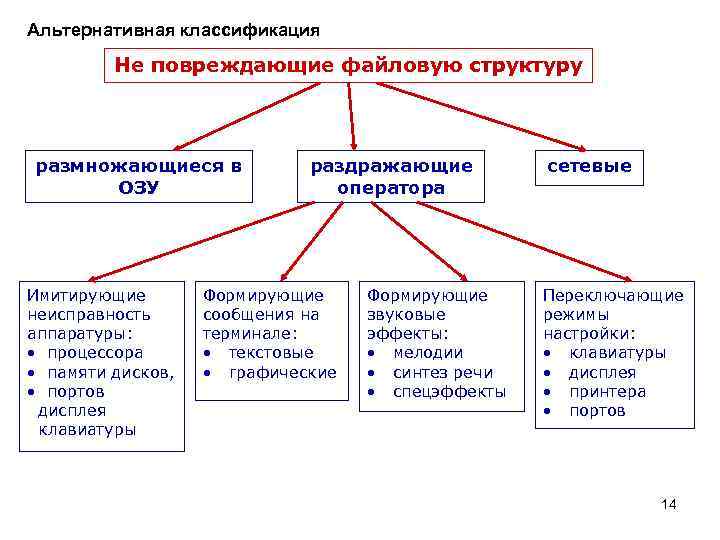 Альтернативная классификация

Не повреждающие файловую структуру

размножающиеся в ОЗУ

раздражающие оператора

сетевые

Имитирующие неисправность аппаратуры:
• процессора
• памяти дисков,
• портов дисплея клавиатуры

Формирующие сообщения на терминале:
• текстовые
• графические

Формирующие звуковые эффекты:
• мелодии
• синтез речи
• спецэффекты

Переключающие режимы настройки:
• клавиатуры
• дисплея
• принтера
• портов

14